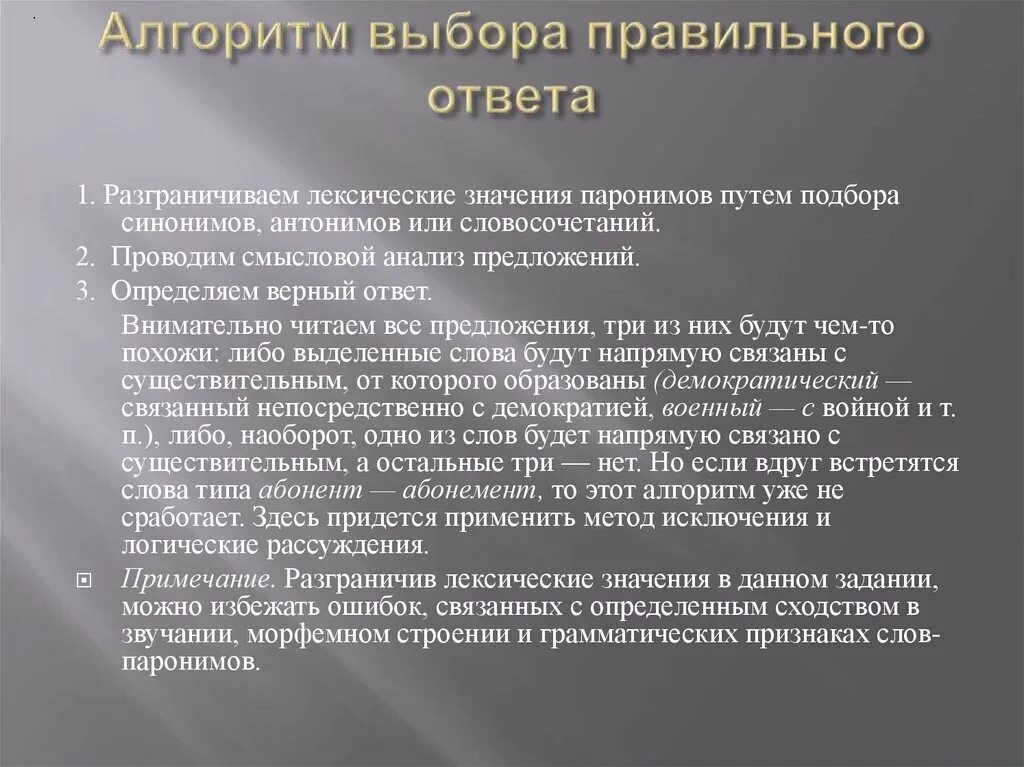 Алгоритм выбора правильного ответа

1. Разграничиваем лексические значения паронимов путем подбора синонимов, антонимов или словосочетаний.

2. Проводим смысловой анализ предложений.

3. Определяем верный ответ.

Внимательно читаем все предложения, три из них будут чем-то похожи: либо выделенные слова будут напрямую связаны с существительным, от которого образованы (демократический — связанный непосредственно с демократией, военный — с войной и т. п.), либо, наоборот, одно из слов будет напрямую связано с существительным, а остальные три — нет. Но если вдруг встретятся слова типа абонент — абонемент, то этот алгоритм уже не сработает. Здесь придется применить метод исключения и логические рассуждения.

Примечание. Разграничив лексические значения в данном задании, можно избежать ошибок, связанных с определенным сходством в звучании, морфемном строении и грамматических признаках слов-паронимов.